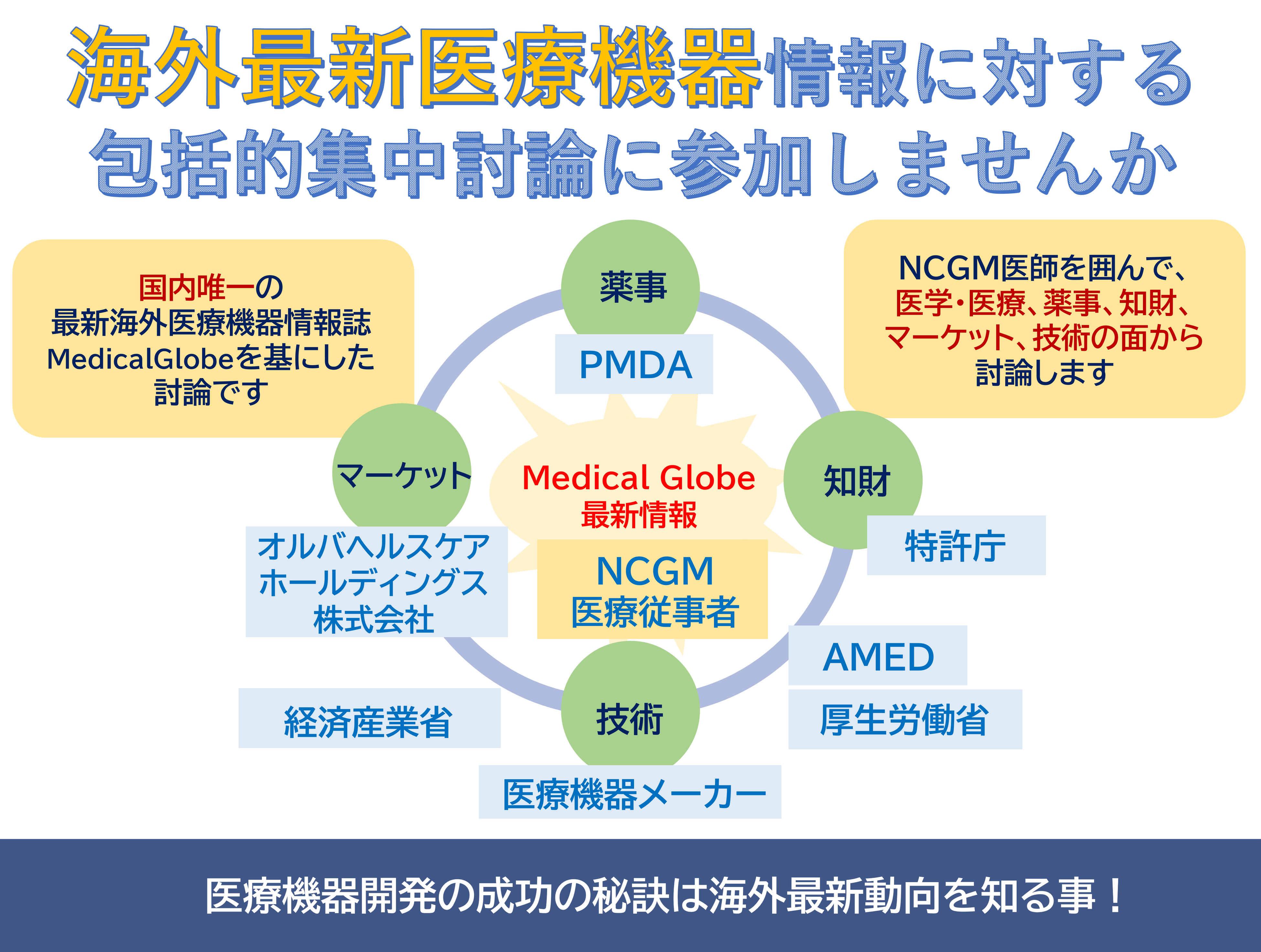 海外最新医療機器情報に対する
包括的集中討論に参加しませんか

国内唯一の
最新海外医療機器情報誌
MedicalGlobeを基にした
討論です

NCGM医師を囲んで、
医学・医療、薬事、知財、
マーケット、技術の面から
討論します

薬事

PMDA

マーケット

Medical Globe
最新情報

知財

特許庁

オルバヘルスケア
ホールディングス
株式会社

NCGM
医療従事者

AMED

経済産業省

技術

厚生労働省

医療機器メーカー

医療機器開発の成功の秘訣は海外最新動向を知る事！